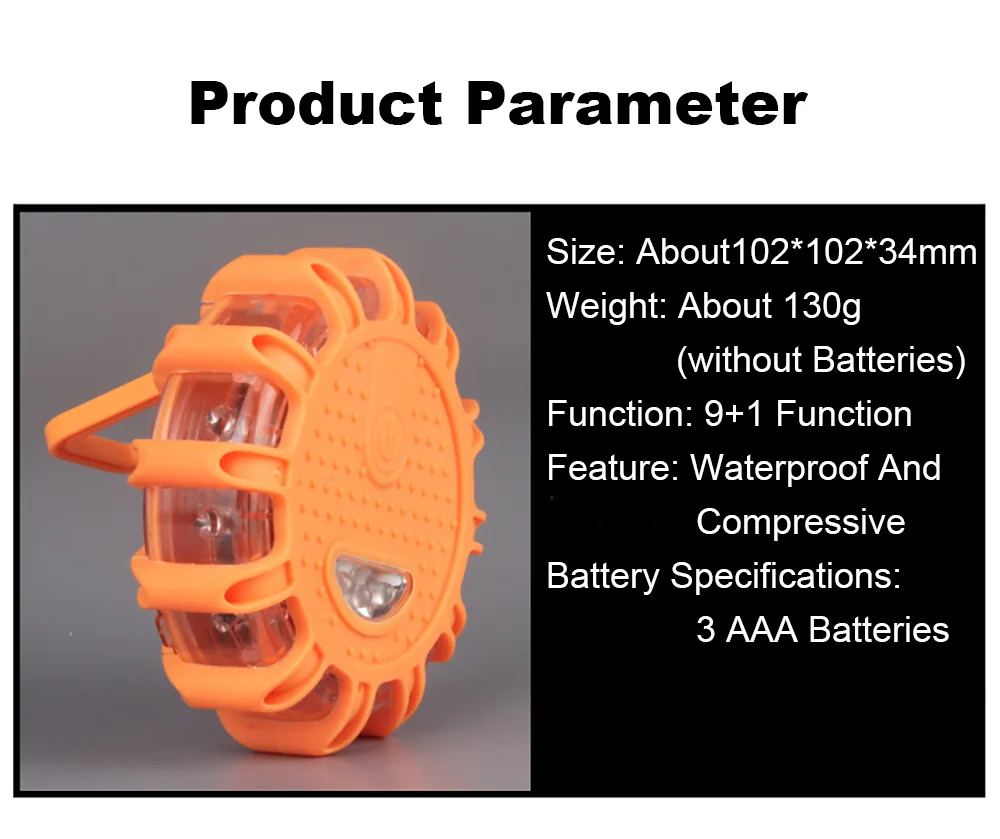 Product Parameter

Size: About102*102*34mm
Weight: About 130g
(without Batteries)
Function: 9+1 Function
Feature: Waterproof And
Compressive
Battery Specifications:
3 AAA Batteries